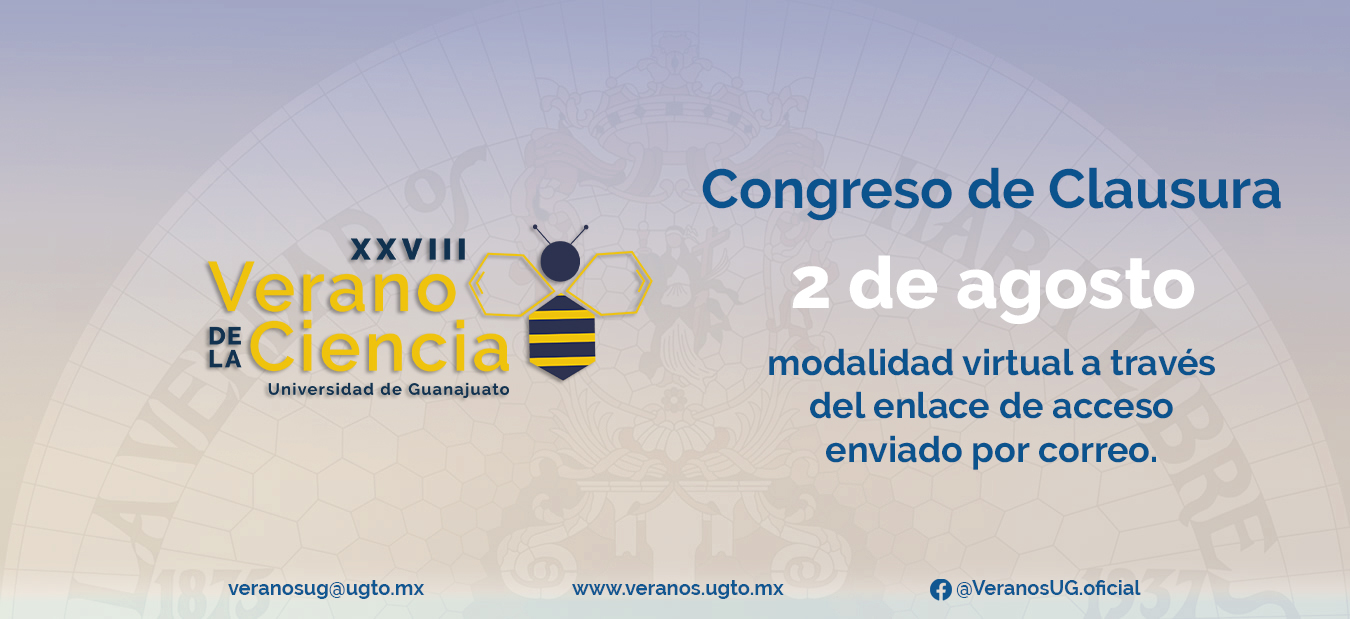 XXVIII
Verano
DE LA Ciencia
Universidad de Guanajuato

Congreso de Clausura

2 de agosto

modalidad virtual a través del enlace de acceso enviado por correo.

veranosug@ugto.mx

www.veranos.ugto.mx

@VeranosUG.oficial